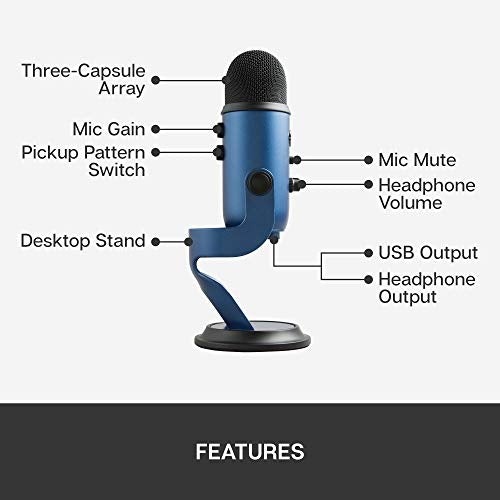 Three-Capsule Array

Mic Gain

Pickup Pattern Switch

Desktop Stand

Mic Mute

Headphone Volume

USB Output

Headphone Output

FEATURES